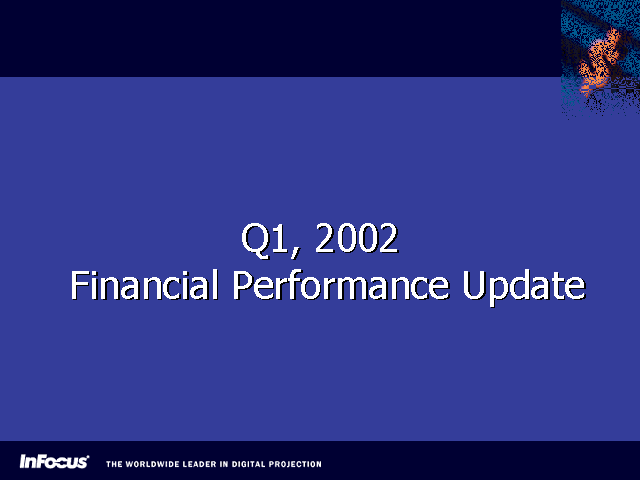 Q1, 2002
Financial Performance Update

InFocus THE WORLDWIDE LEADER IN DIGITAL PROJECTION